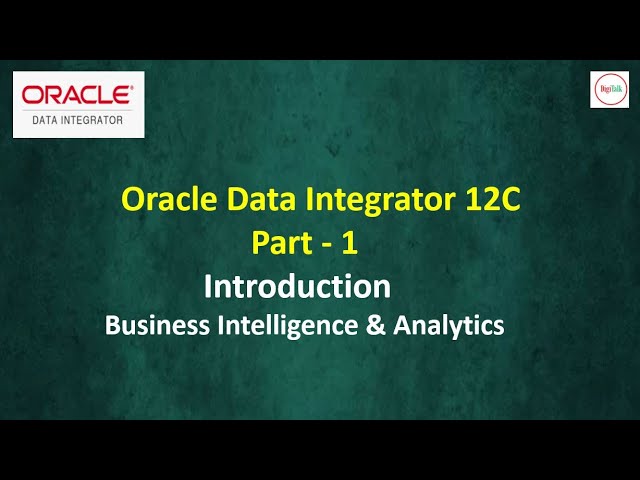 ORACLE®
DATA INTEGRATOR

DigiTalk

Oracle Data Integrator 12C
Part - 1
Introduction
Business Intelligence & Analytics